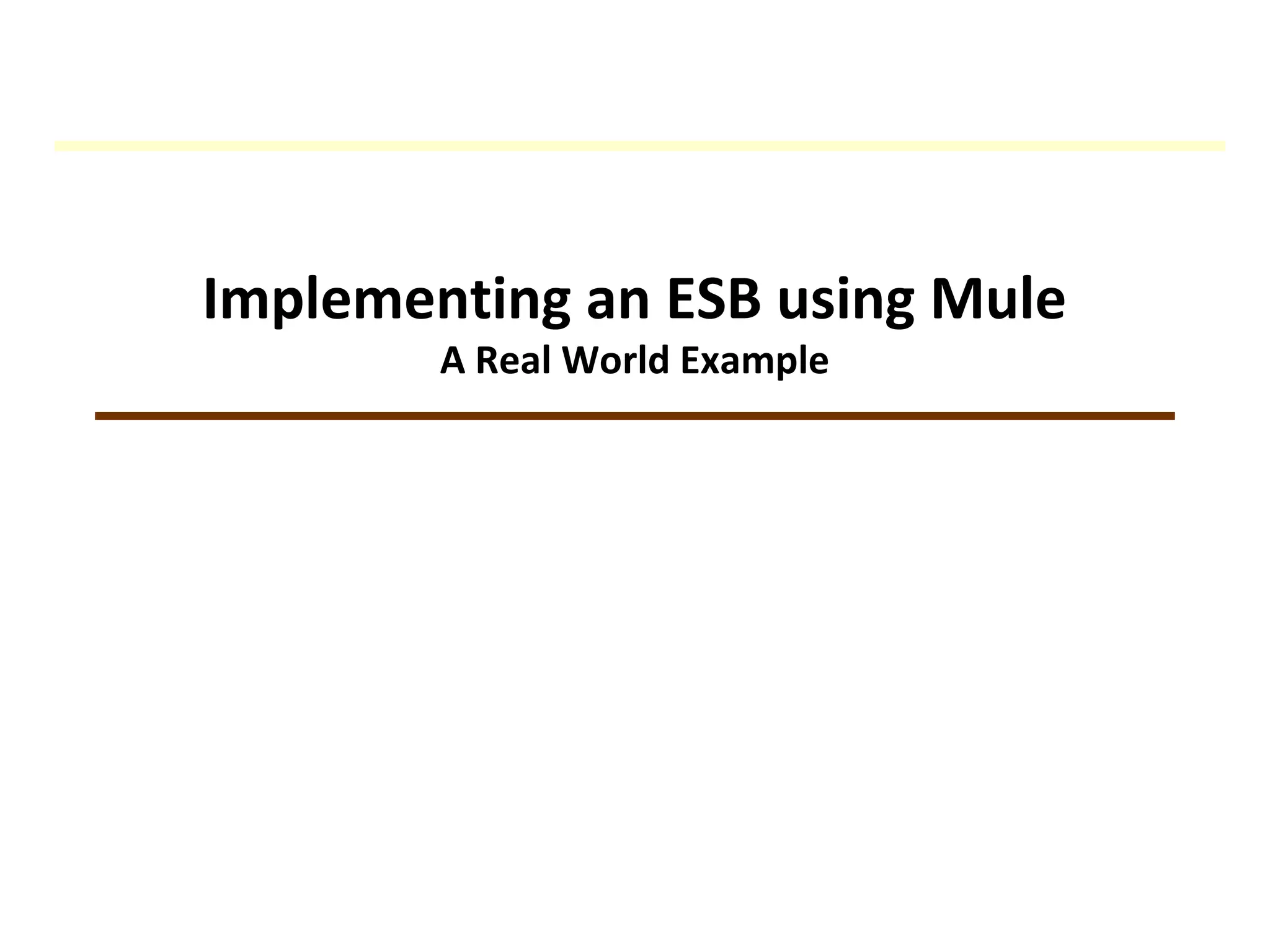 Implementing an ESB using Mule
A Real World Example